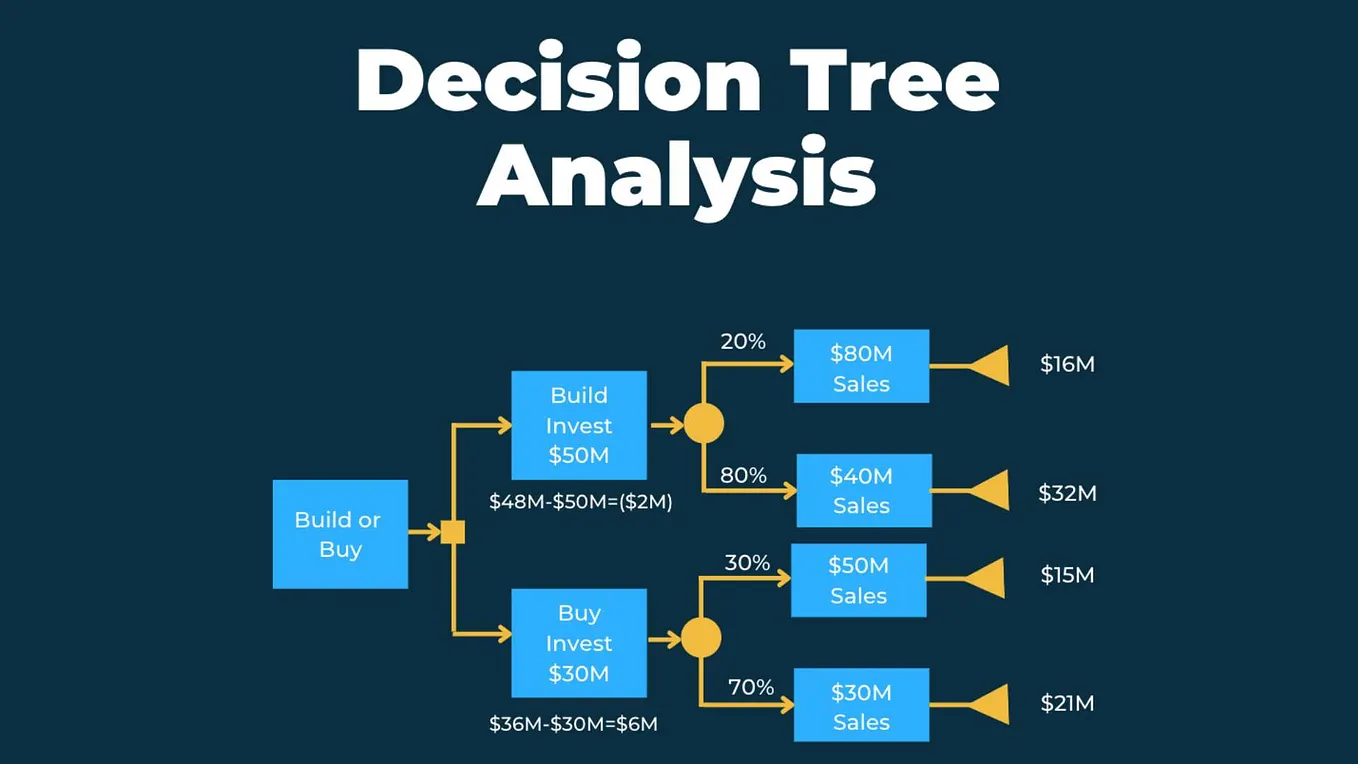 Decision Tree Analysis

Build or Buy

Build Invest \$50M

\$48M-\$50M=(\$2M)

20%

\$80M Sales

\$16M

80%

\$40M Sales

\$32M

Buy Invest \$30M

\$36M-\$30M=\$6M

30%

\$50M Sales

\$15M

70%

\$30M Sales

\$21M